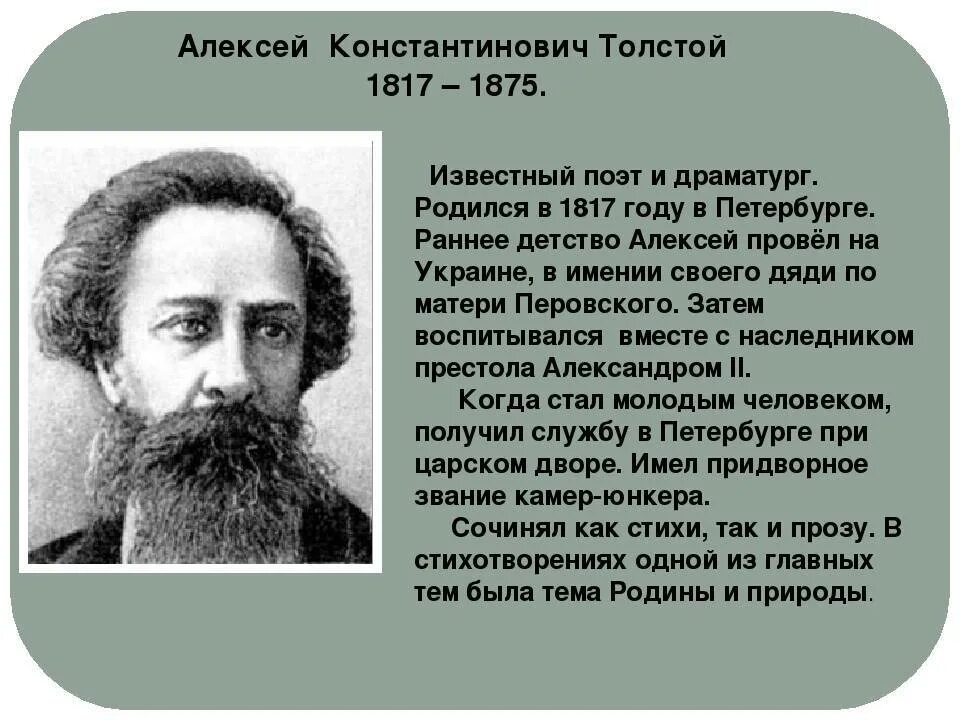 Алексей Константинович Толстой
1817 – 1875.

Известный поэт и драматург. Родился в 1817 году в Петербурге. Раннее детство Алексей провёл на Украине, в имении своего дяди по матери Перовского. Затем воспитывался вместе с наследником престола Александром II.

Когда стал молодым человеком, получил службу в Петербурге при царском дворе. Имел придворное звание камер-юнкера.

Сочинял как стихи, так и прозу. В стихотворениях одной из главных тем была тема Родины и природы.